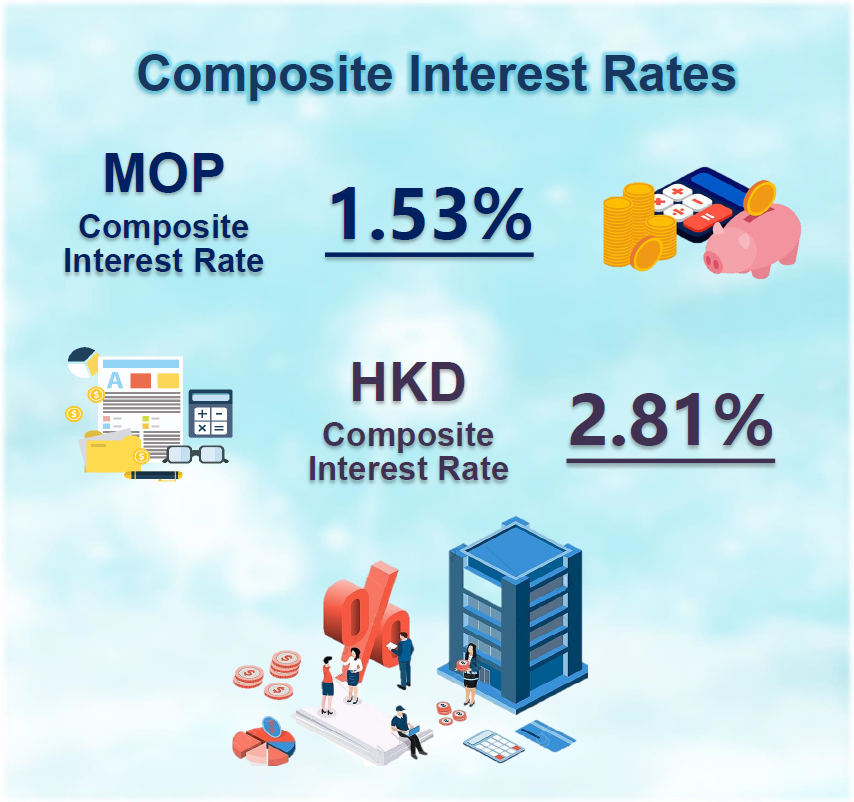 Composite Interest Rates

MOP
Composite Interest Rate

1.53%

HKD
Composite Interest Rate

2.81%